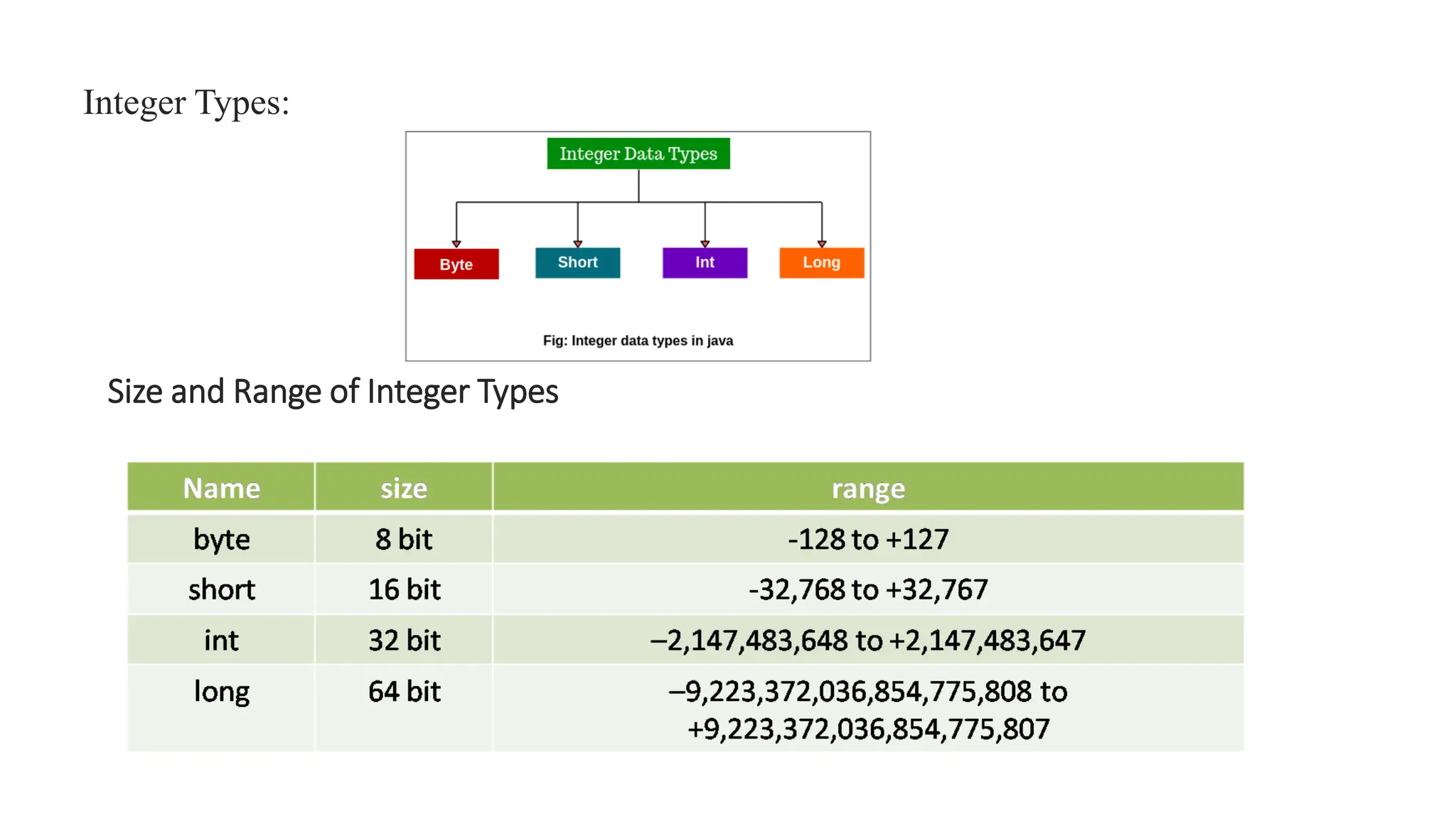 Integer Types:

Integer Data Types

Byte

Short

Int

Long

Fig: Integer data types in java

Size and Range of Integer Types

| Name | size | range |
|---|---|---|
| byte | 8 bit | -128 to +127 |
| short | 16 bit | -32,768 to +32,767 |
| int | 32 bit | –2,147,483,648 to +2,147,483,647 |
| long | 64 bit | –9,223,372,036,854,775,808 to +9,223,372,036,854,775,807 |